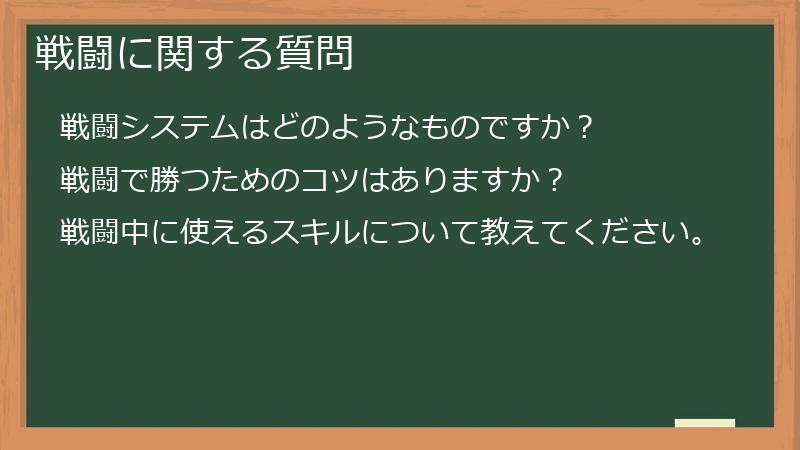 戦闘に関する質問

戦闘システムはどのようなものですか？

戦闘で勝つためのコツはありますか？

戦闘中に使えるスキルについて教えてください。